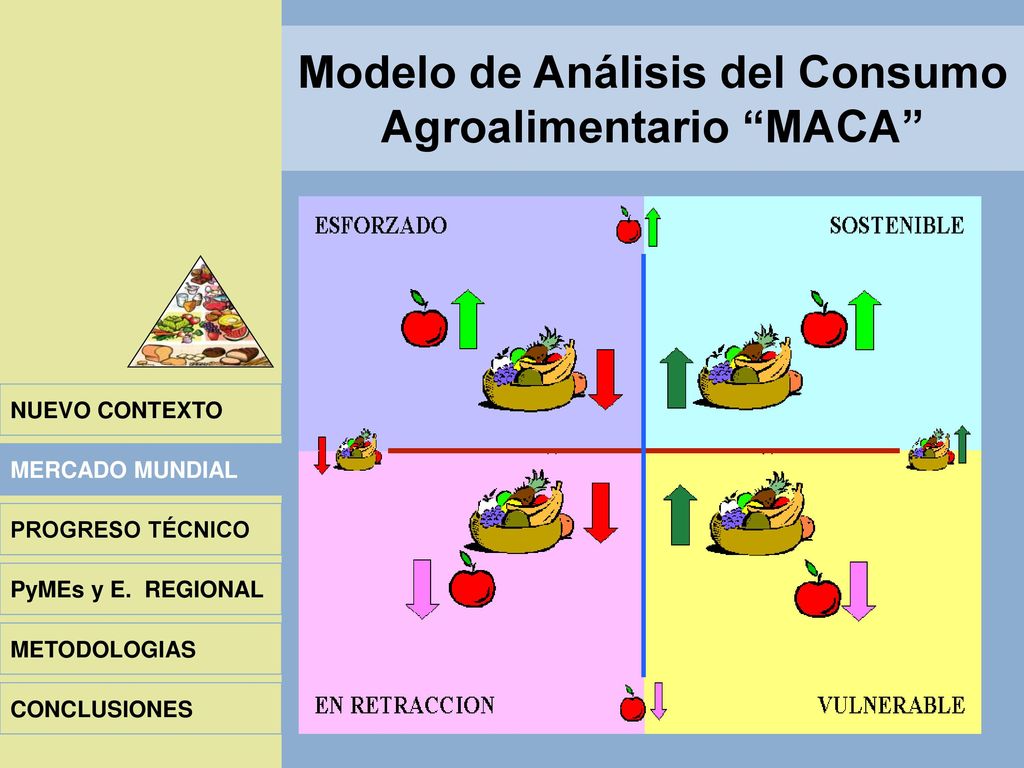 Modelo de Análisis del Consumo Agroalimentario “MACA”

NUEVO CONTEXTO

MERCADO MUNDIAL

PROGRESO TÉCNICO

PyMEs y E. REGIONAL

METODOLOGIAS

CONCLUSIONES

ESFORZADO

SOSTENIBLE

EN RETRACCION

VULNERABLE